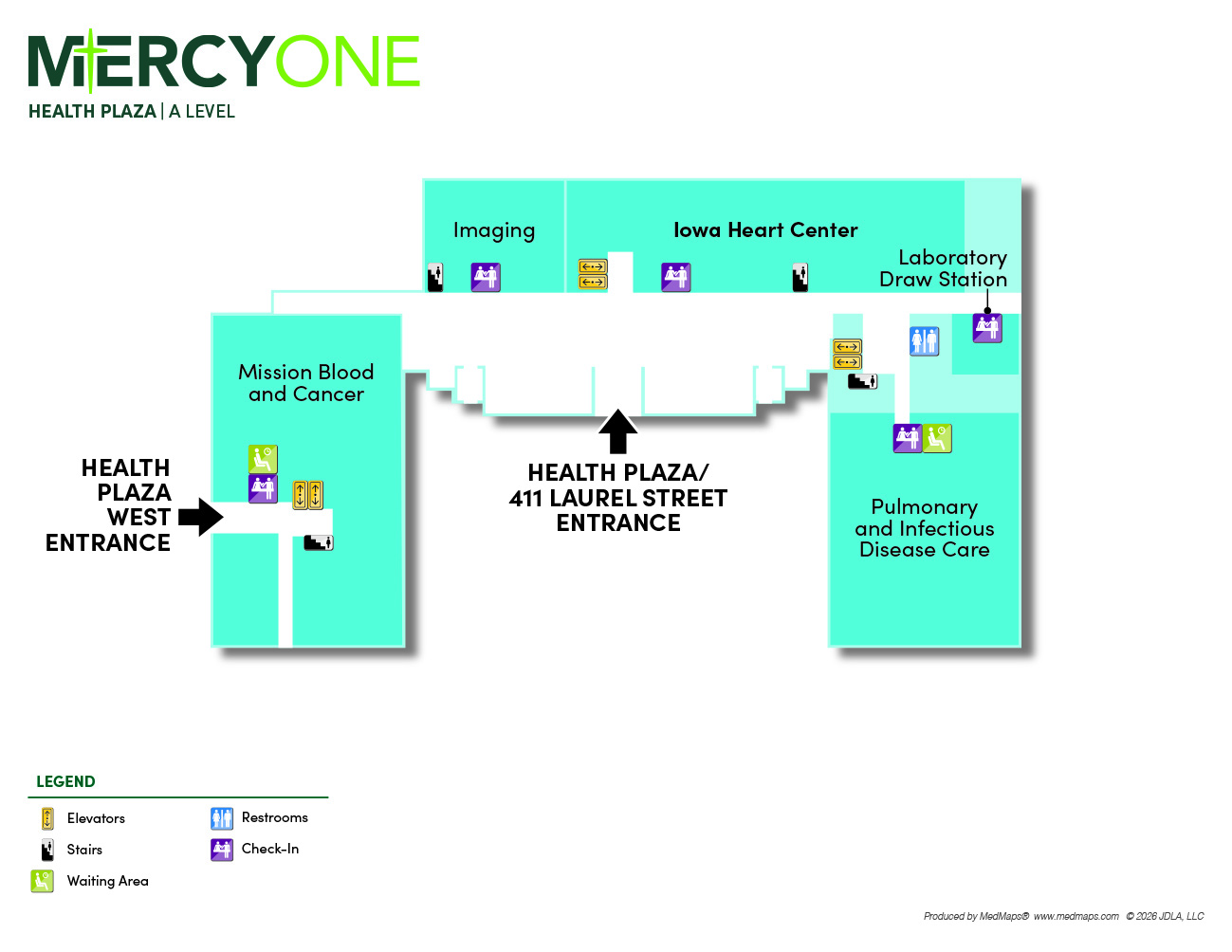 MERCYONE
HEALTH PLAZA | A LEVEL

Imaging

Iowa Heart Center

Laboratory Draw Station

Mission Blood and Cancer

HEALTH PLAZA WEST ENTRANCE

HEALTH PLAZA/ 411 LAUREL STREET ENTRANCE

Pulmonary and Infectious Disease Care

LEGEND

Elevators
Stairs
Waiting Area
Restrooms
Check-In

Produced by MedMaps® www.medmaps.com © 2026 JDLA, LLC